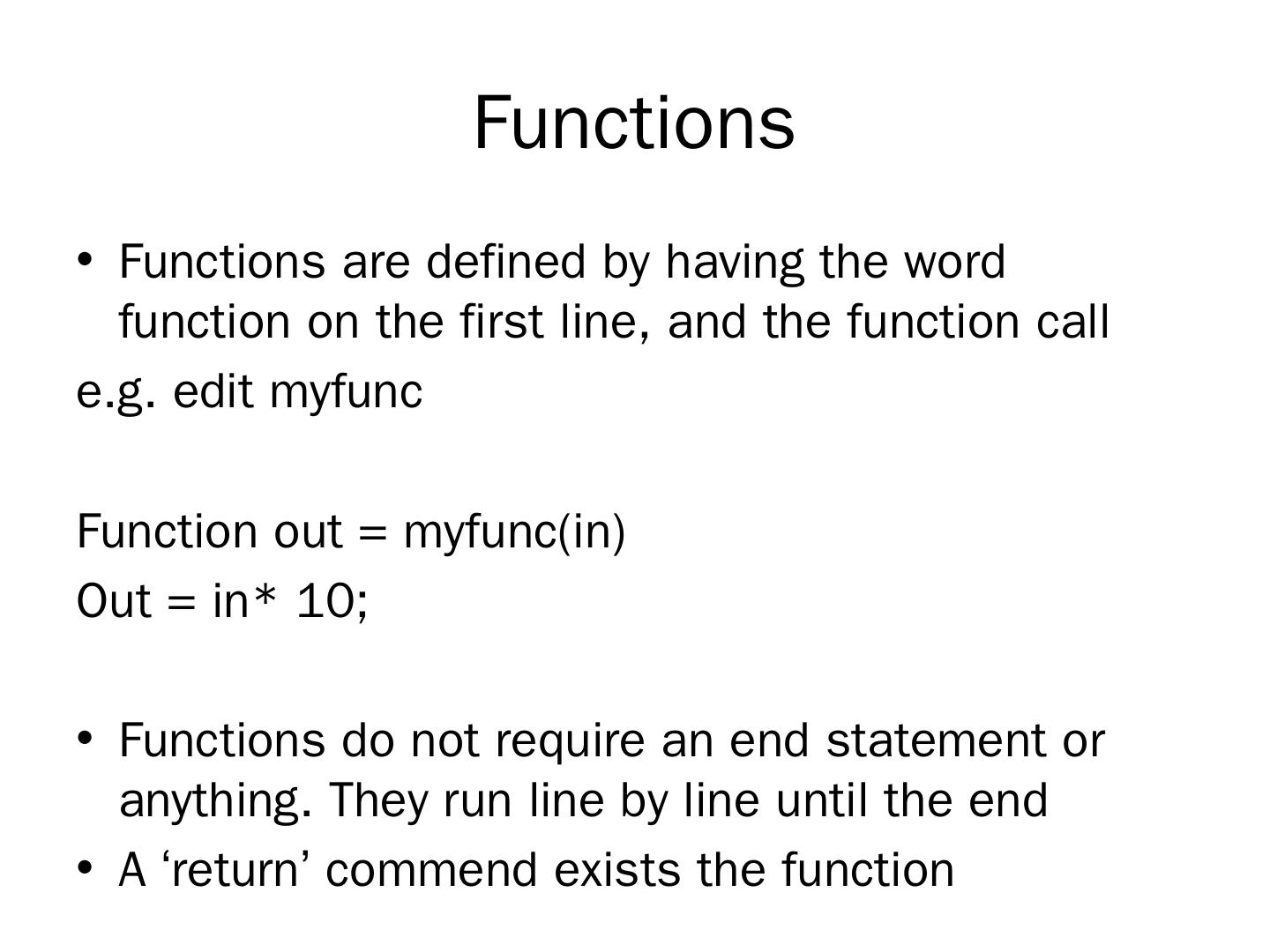 Functions

• Functions are defined by having the word function on the first line, and the function call

e.g. edit myfunc

Function out = myfunc(in)

Out = in* 10;

• Functions do not require an end statement or anything. They run line by line until the end

• A ‘return’ commend exists the function